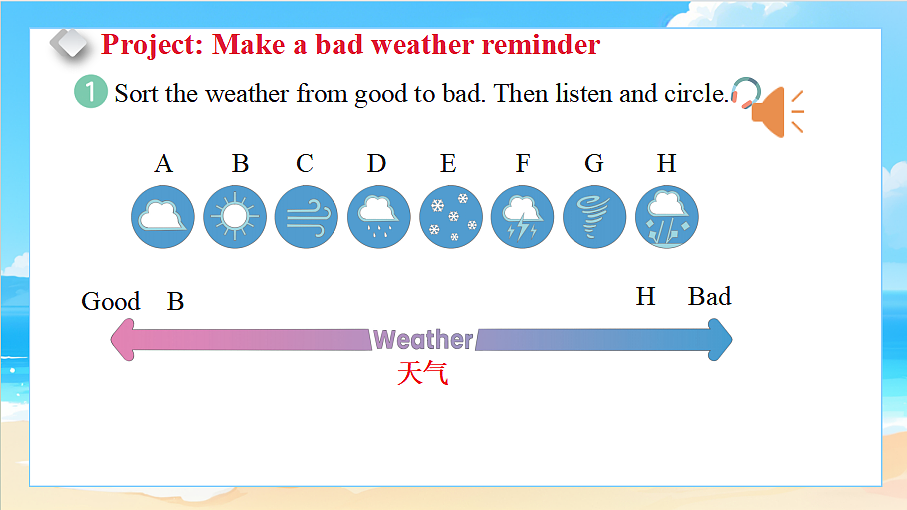 Project: Make a bad weather reminder

1 Sort the weather from good to bad. Then listen and circle.

A B C D E F G H

Good B H Bad

Weather
天气